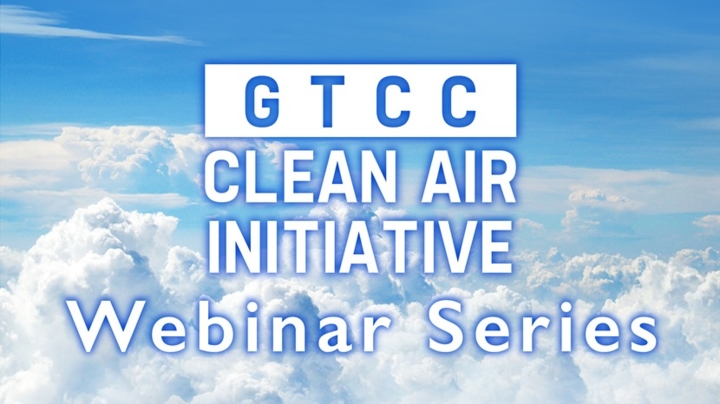 GTCC
CLEAN AIR
INITIATIVE
Webinar Series